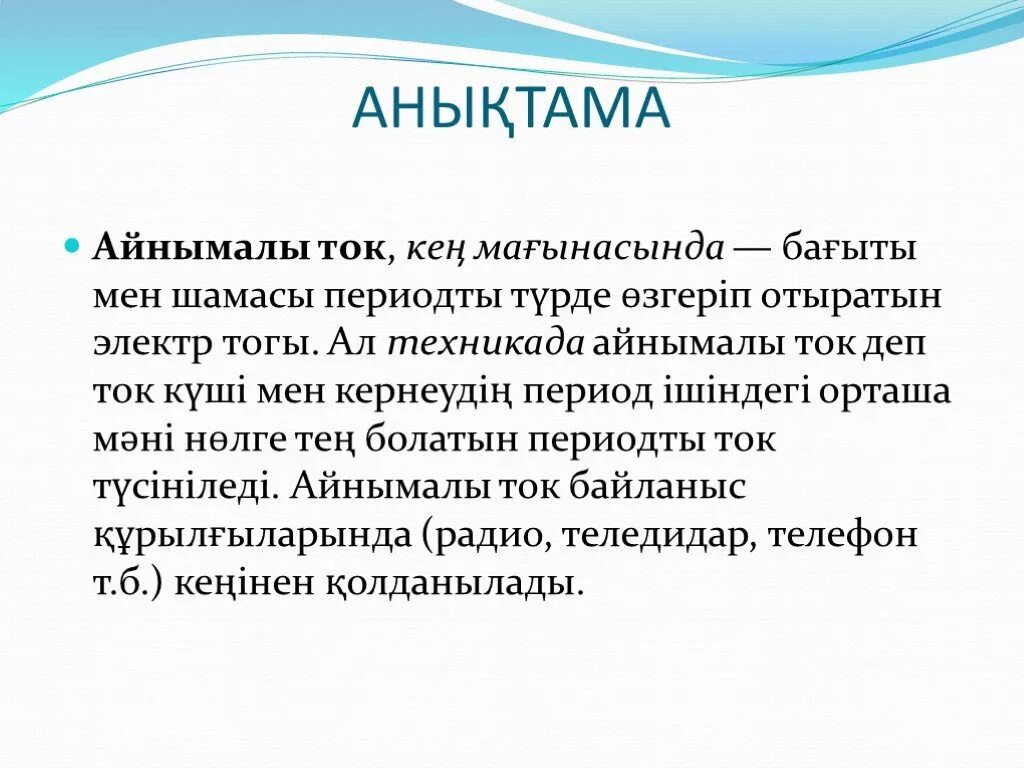 АНЫҚТАМА

Айнымалы ток, кең мағынасында — бағыты мен шамасы периодты түрде өзгеріп отыратын электр тогы. Ал техникада айнымалы ток деп ток күші мен кернеудің период ішіндегі орташа мәні нөлге тең болатын периодты ток түсініледі. Айнымалы ток байланыс құрылғыларында (радио, теледидар, телефон т.б.) кеңінен қолданылады.